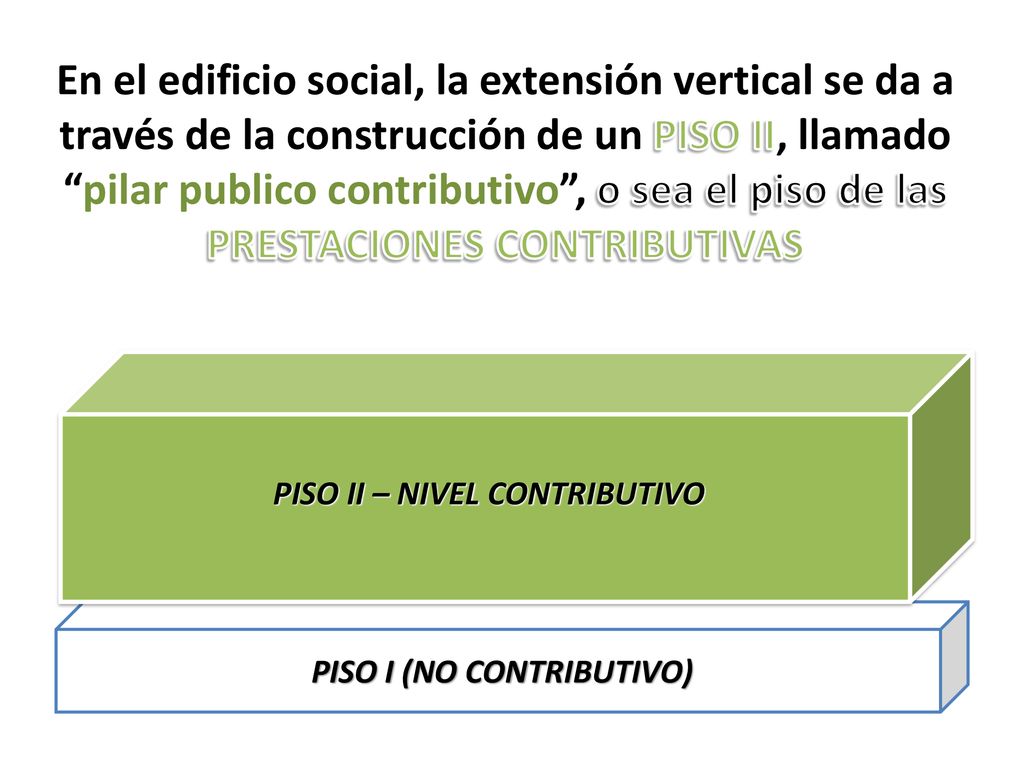 En el edificio social, la extensión vertical se da a través de la construcción de un PISO II, llamado “pilar publico contributivo”, o sea el piso de las PRESTACIONES CONTRIBUTIVAS

PISO II – NIVEL CONTRIBUTIVO

PISO I (NO CONTRIBUTIVO)